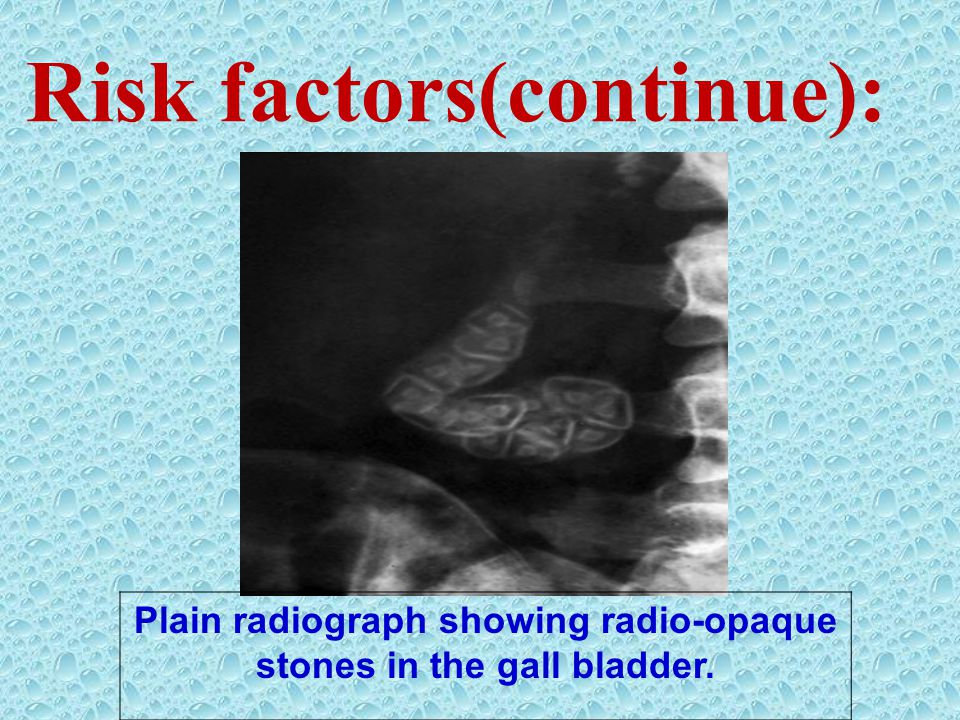 Risk factors(continue):

Plain radiograph showing radio-opaque stones in the gall bladder.